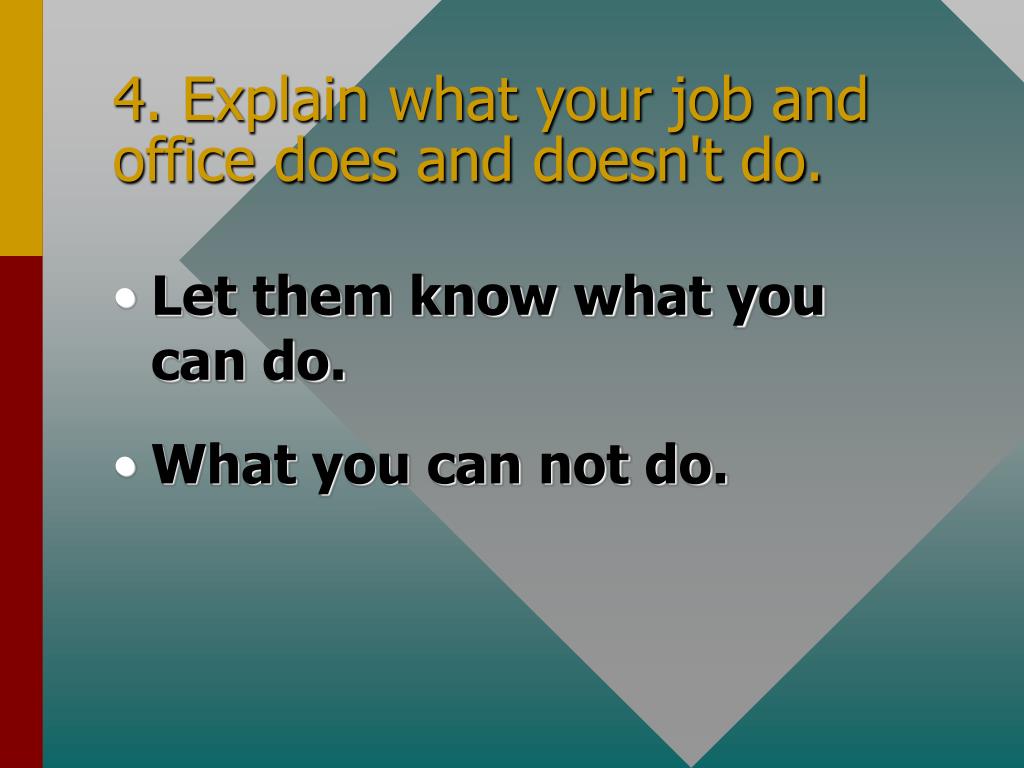 4. Explain what your job and office does and doesn't do.

• Let them know what you can do.

• What you can not do.